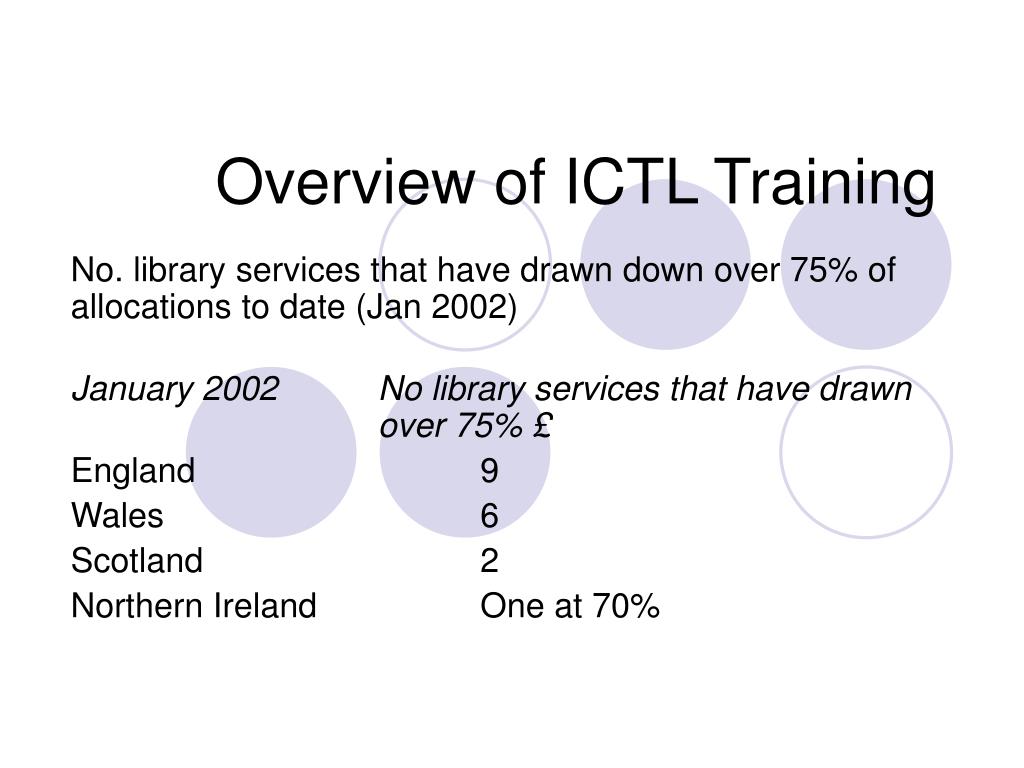 Overview of ICTL Training

No. library services that have drawn down over 75% of allocations to date (Jan 2002)

| January 2002 | No library services that have drawn over 75% £ |
|---|---|
| England | 9 |
| Wales | 6 |
| Scotland | 2 |
| Northern Ireland | One at 70% |